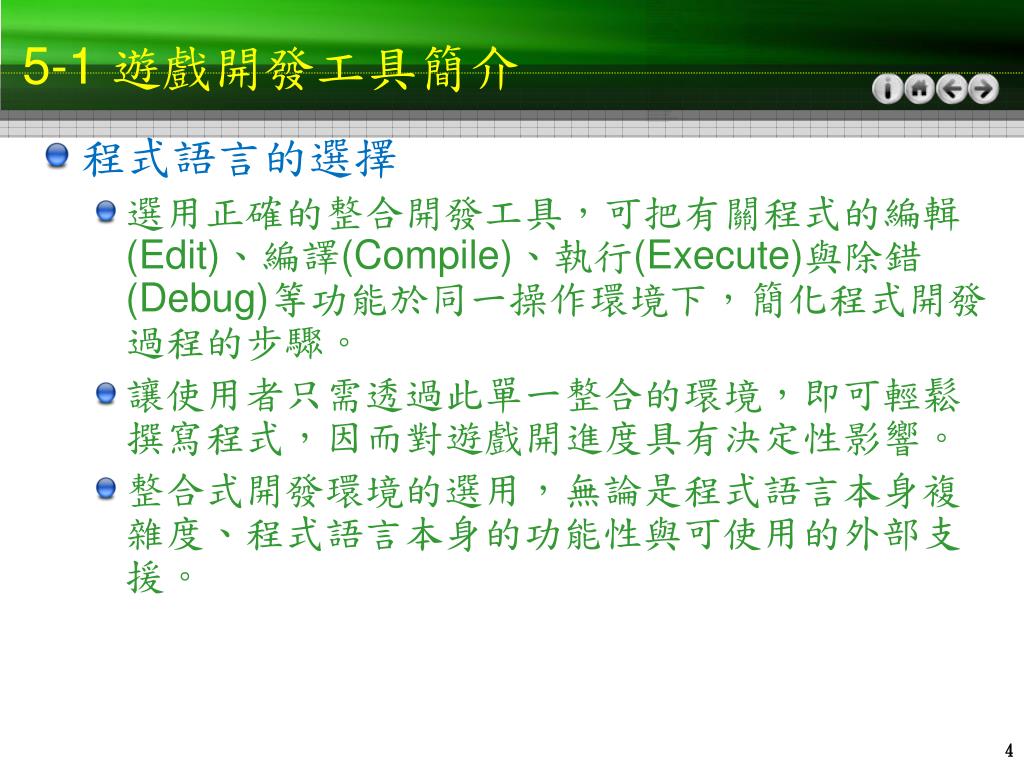 5-1 遊戲開發工具簡介

程式語言的選擇

選用正確的整合開發工具，可把有關程式的編輯(Edit)、編譯(Compile)、執行(Execute)與除錯(Debug)等功能於同一操作環境下，簡化程式開發過程的步驟。

讓使用者只需透過此單一整合的環境，即可輕鬆撰寫程式，因而對遊戲開進度具有決定性影響。

整合式開發環境的選用，無論是程式語言本身複雜度、程式語言本身的功能性與可使用的外部支援。

4